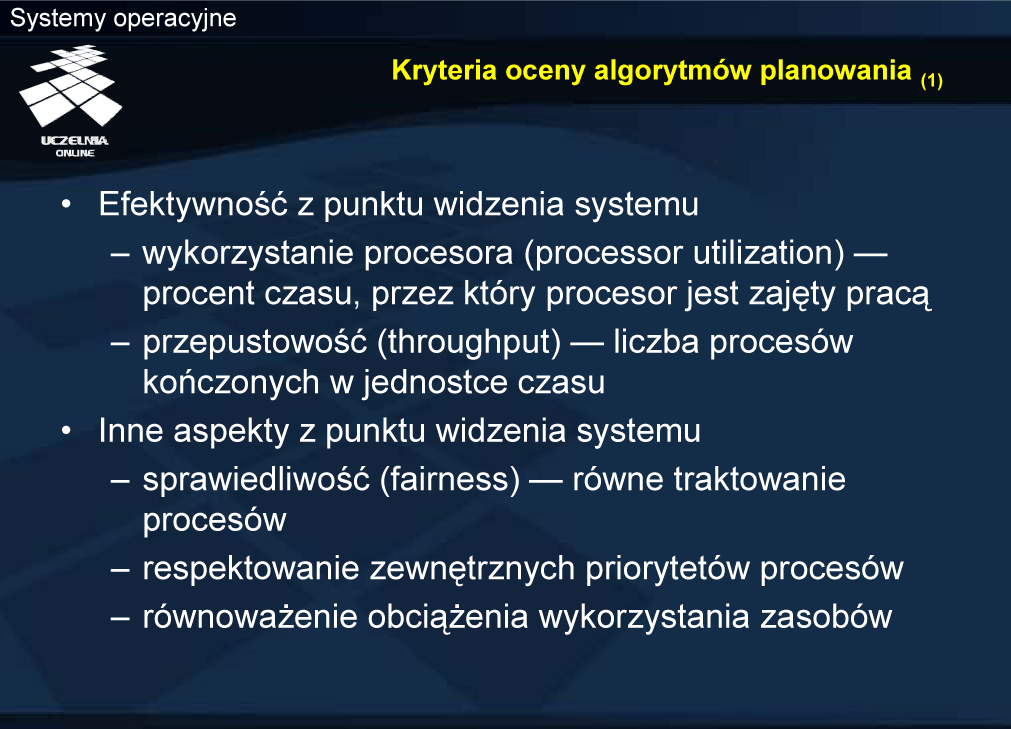 Systemy operacyjne

UCZELNIA ONLINE

Kryteria oceny algorytmów planowania (1)

• Efektywność z punktu widzenia systemu
– wykorzystanie procesora (processor utilization) — procent czasu, przez który procesor jest zajęty pracą
– przepustowość (throughput) — liczba procesów kończonych w jednostce czasu
• Inne aspekty z punktu widzenia systemu
– sprawiedliwość (fairness) — równe traktowanie procesów
– respektowanie zewnętrznych priorytetów procesów
– równoważenie obciążenia wykorzystania zasobów